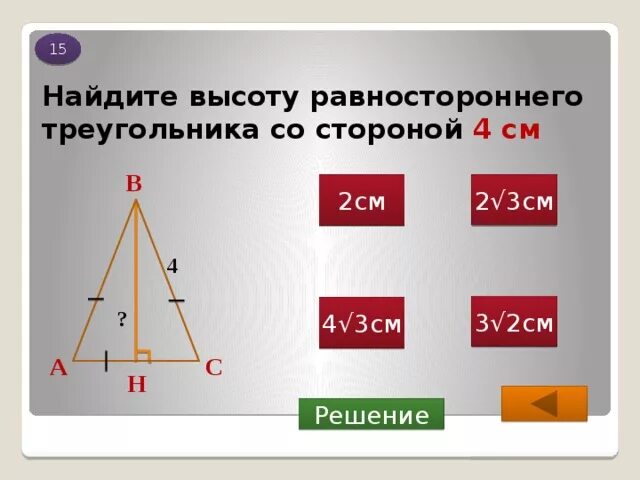 15

Найдите высоту равностороннего треугольника со стороной 4 см

B

4

?

A

H

C

2см

$2\sqrt{3}$см

$4\sqrt{3}$см

$3\sqrt{2}$см

Решение